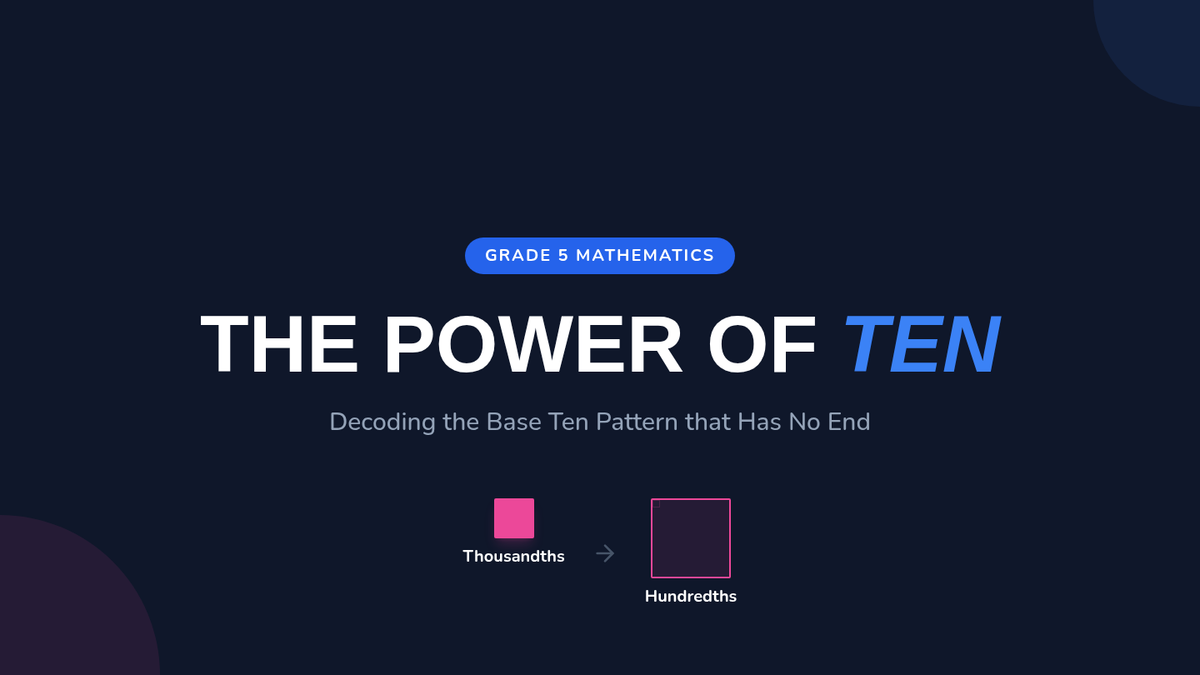 GRADE 5 MATHEMATICS

THE POWER OF TEN

Decoding the Base Ten Pattern that Has No End

Thousandths → Hundredths